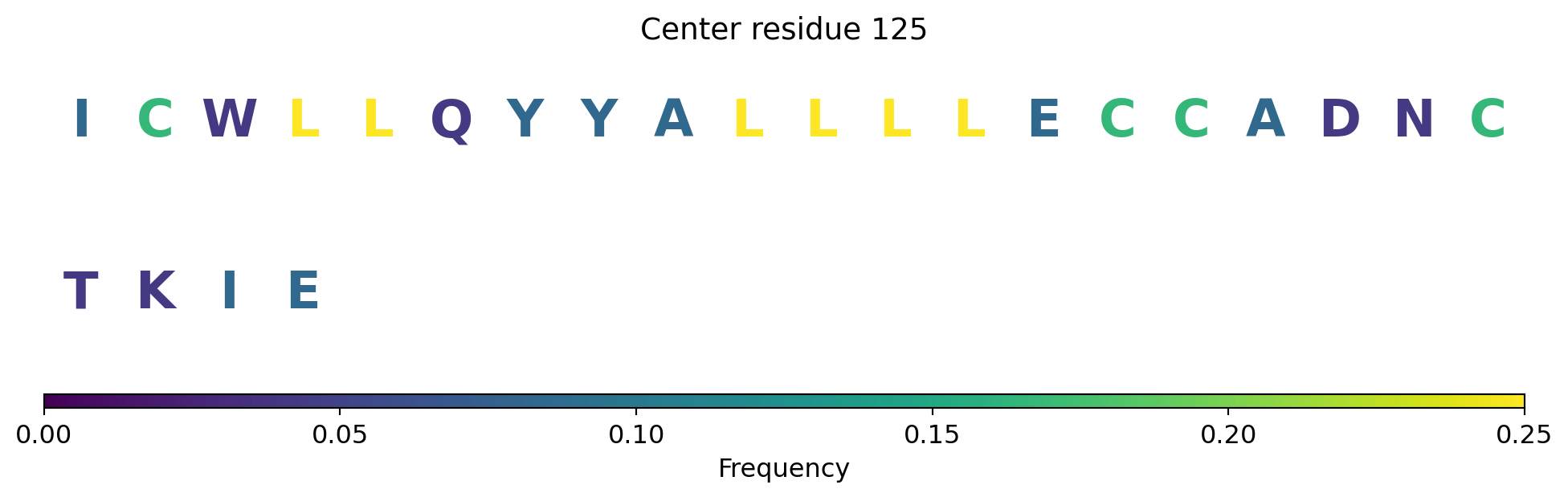 Center residue 125

I C W L L Q Y Y A L L L L E C C A D N C

T K I E

0.00 0.05 0.10 0.15 0.20 0.25

Frequency